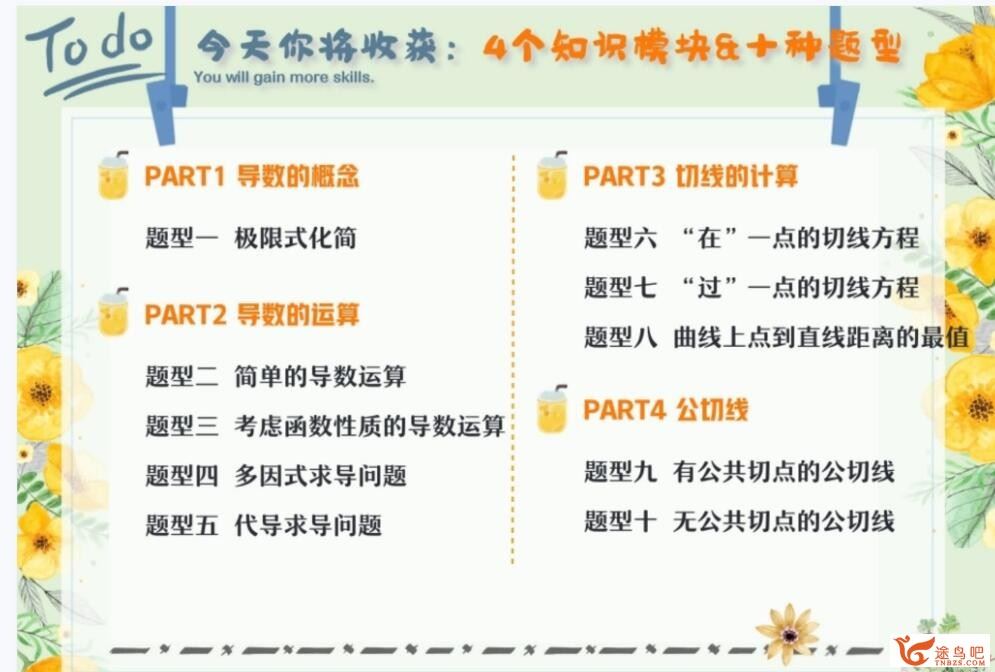 To do 今天你将收获：4个知识模块&十种题型
You will gain more skills.

PART1 导数的概念

题型一 极限式化简

PART2 导数的运算

题型二 简单的导数运算

题型三 考虑函数性质的导数运算

题型四 多因式求导问题

题型五 代导求导问题

PART3 切线的计算

题型六 “在”一点的切线方程

题型七 “过”一点的切线方程

题型八 曲线上点到直线距离的最值

PART4 公切线

题型九 有公共切点的公切线

题型十 无公共切点的公切线

途鸟吧
TNBZS.COM